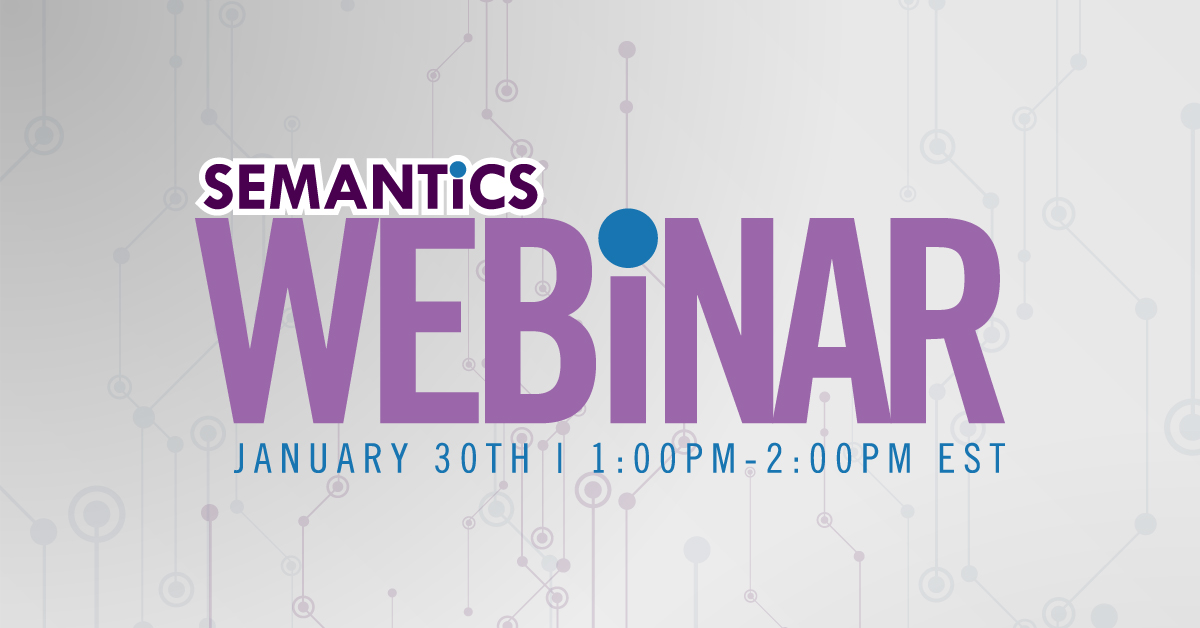 SEMANTiCS
WEBiNAR
JANUARY 30TH | 1:00PM-2:00PM EST